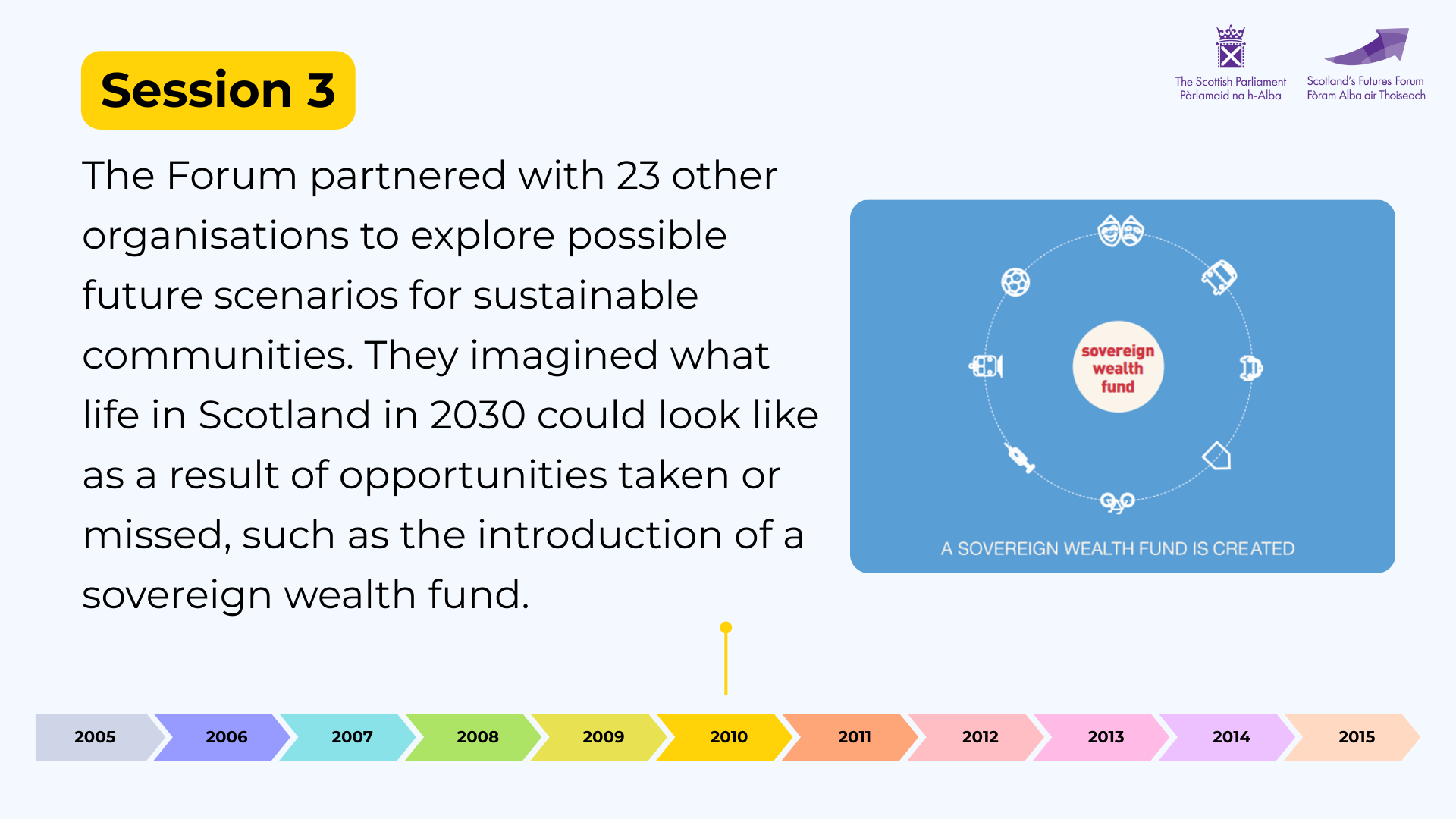 Session 3

The Scottish Parliament
Pàrlamaid na h-Alba

Scotland's Futures Forum
Fòram Alba air Thoiseach

The Forum partnered with 23 other organisations to explore possible future scenarios for sustainable communities. They imagined what life in Scotland in 2030 could look like as a result of opportunities taken or missed, such as the introduction of a sovereign wealth fund.

sovereign wealth fund

A SOVEREIGN WEALTH FUND IS CREATED

2005 2006 2007 2008 2009 2010 2011 2012 2013 2014 2015